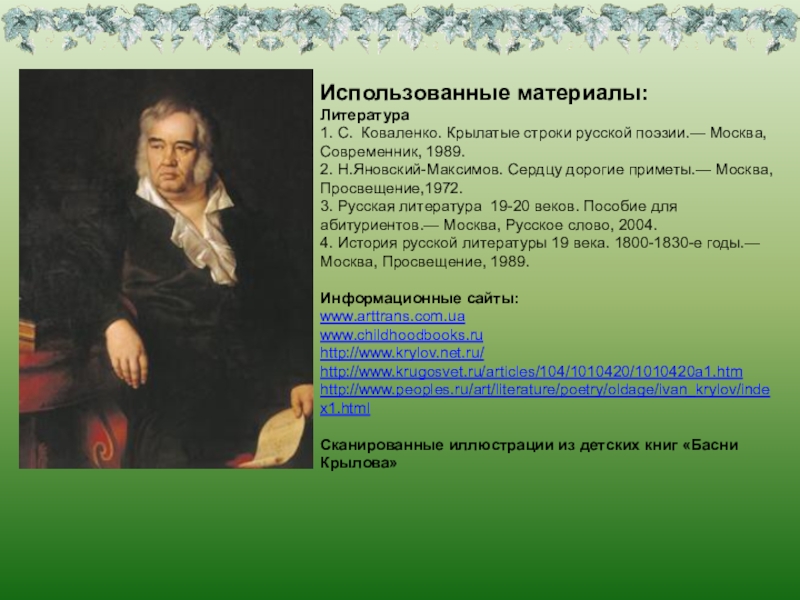 Использованные материалы:
Литература
1. С. Коваленко. Крылатые строки русской поэзии.— Москва, Современник, 1989.
2. Н.Яновский-Максимов. Сердцу дорогие приметы.— Москва, Просвещение,1972.
3. Русская литература 19-20 веков. Пособие для абитуриентов.— Москва, Русское слово, 2004.
4. История русской литературы 19 века. 1800-1830-е годы.— Москва, Просвещение, 1989.

Информационные сайты:
www.arttrans.com.ua
www.childhoodbooks.ru
http://www.krylov.net.ru/
http://www.krugosvet.ru/articles/104/1010420/1010420a1.htm
http://www.peoples.ru/art/literature/poetry/oldage/ivan_krylov/index1.html

Сканированные иллюстрации из детских книг «Басни Крылова»